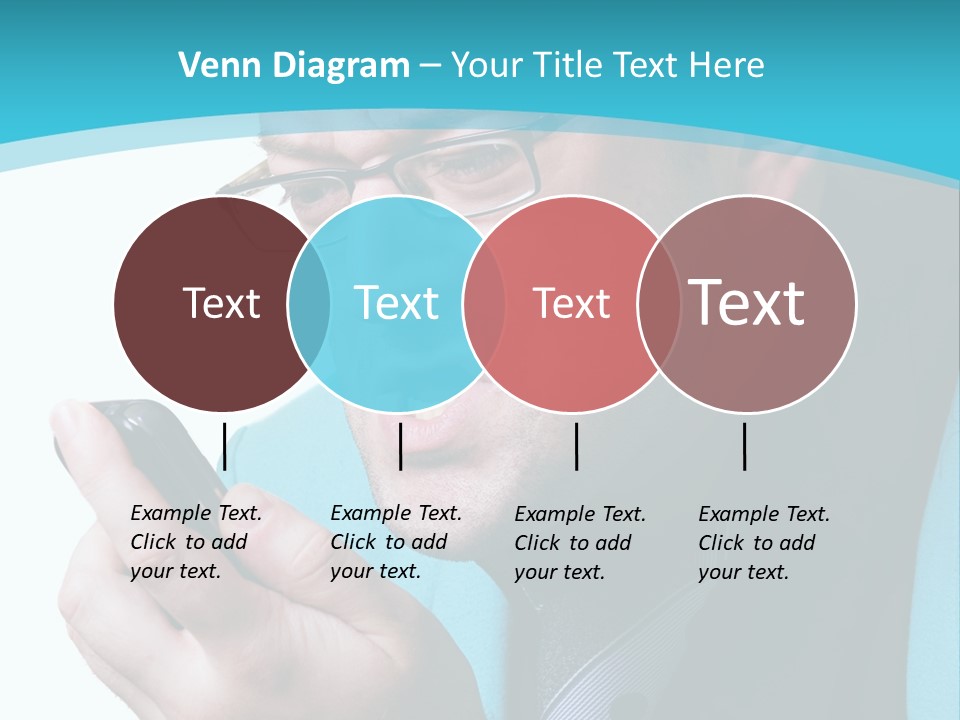 Venn Diagram – Your Title Text Here

Text

Text

Text

Text

Example Text. Click to add your text.

Example Text. Click to add your text.

Example Text. Click to add your text.

Example Text. Click to add your text.